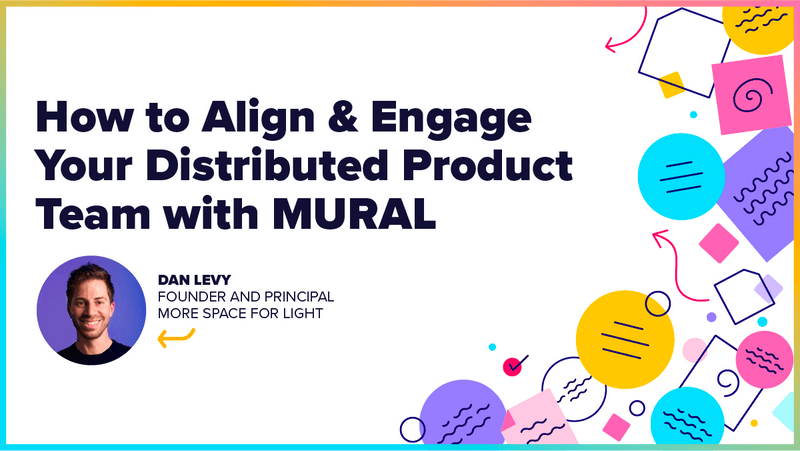 How to Align & Engage Your Distributed Product Team with MURAL

DAN LEVY
FOUNDER AND PRINCIPAL
MORE SPACE FOR LIGHT